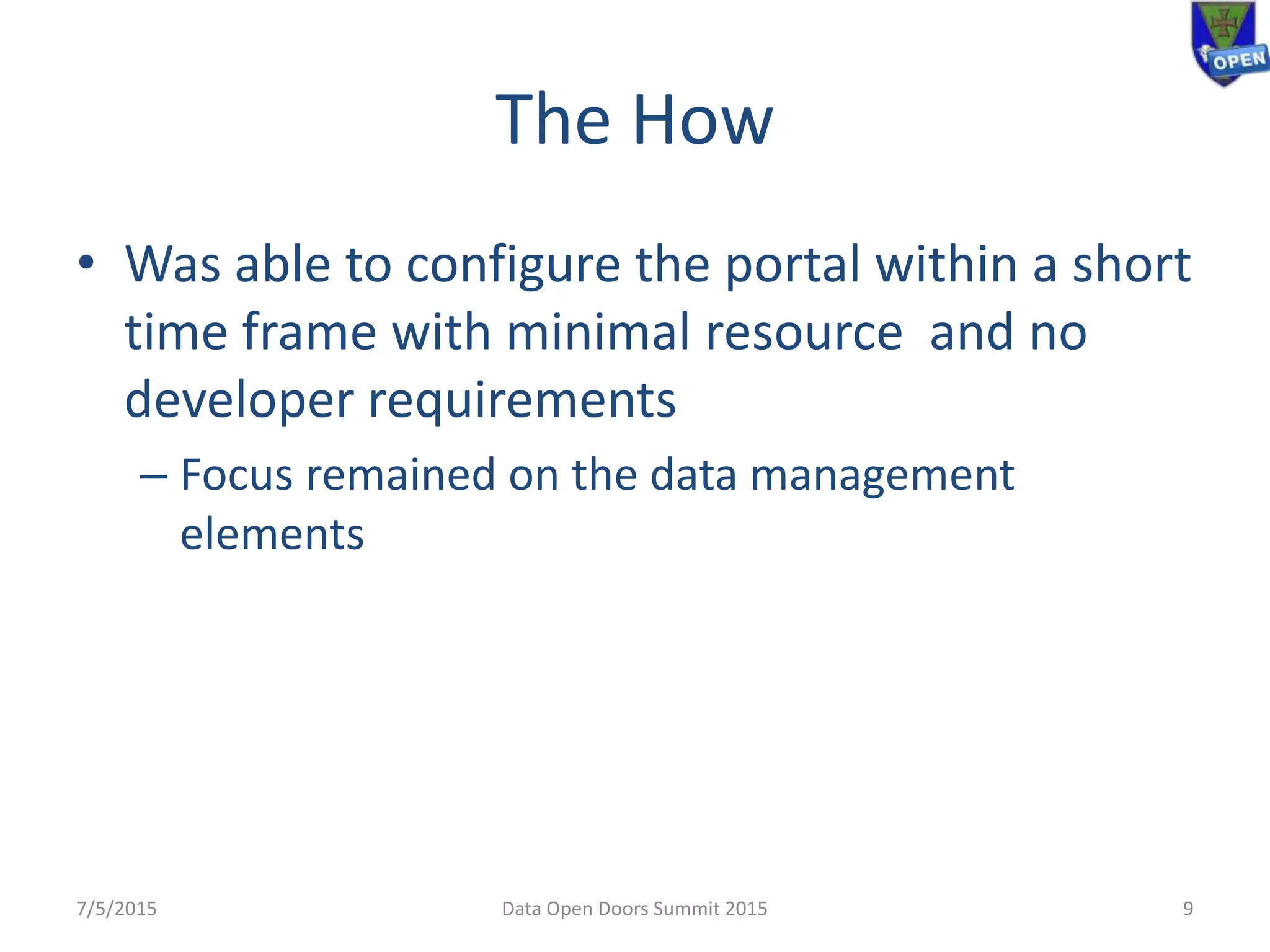 OPEN

The How

• Was able to configure the portal within a short time frame with minimal resource  and no developer requirements

– Focus remained on the data management elements

7/5/2015

Data Open Doors Summit 2015

9